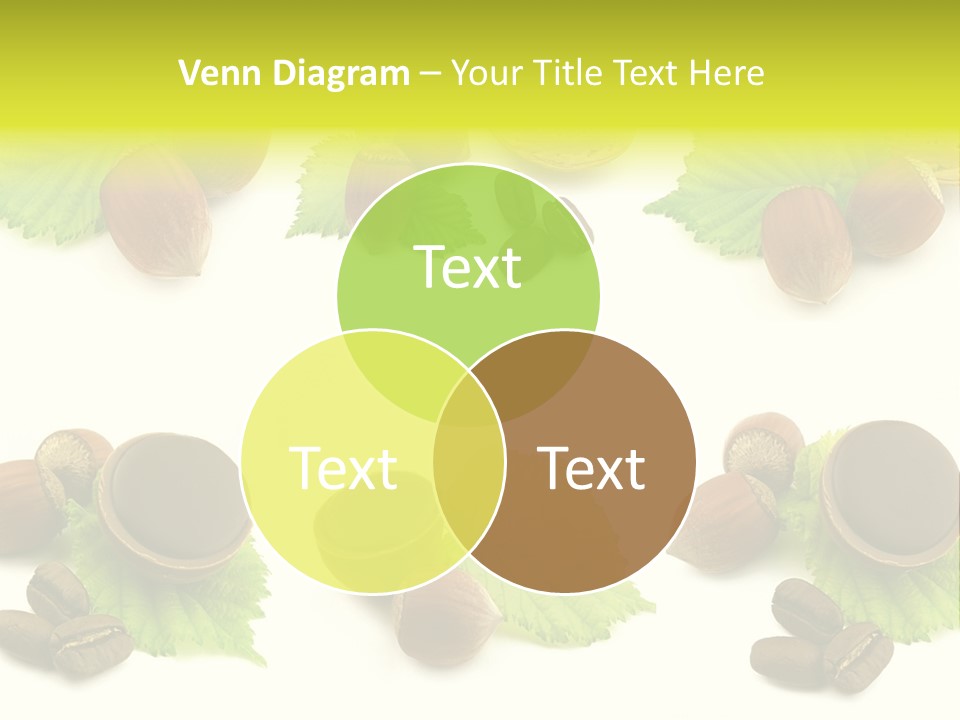 Venn Diagram – Your Title Text Here

Text

Text

Text